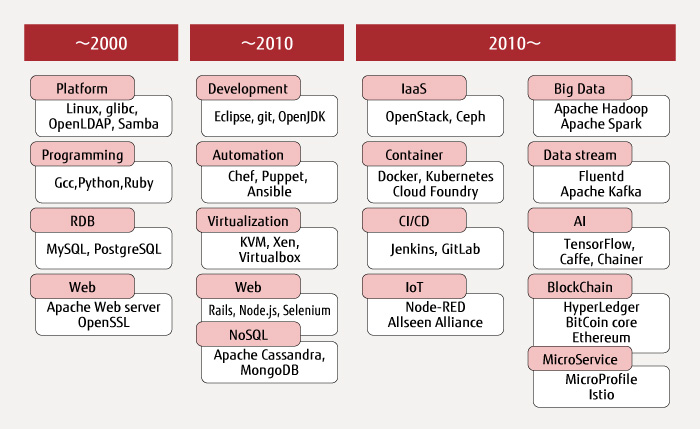 ～2000

Platform
Linux, glibc, OpenLDAP, Samba

Programming
Gcc,Python,Ruby

RDB
MySQL, PostgreSQL

Web
Apache Web server OpenSSL

～2010

Development
Eclipse, git, OpenJDK

Automation
Chef, Puppet, Ansible

Virtualization
KVM, Xen, Virtualbox

Web
Rails, Node.js, Selenium

NoSQL
Apache Cassandra, MongoDB

2010～

IaaS
OpenStack, Ceph

Container
Docker, Kubernetes Cloud Foundry

CI/CD
Jenkins, GitLab

IoT
Node-RED Allseen Alliance

Big Data
Apache Hadoop Apache Spark

Data stream
Fluentd Apache Kafka

AI
TensorFlow, Caffe, Chainer

BlockChain
HyperLedger BitCoin core Ethereum

MicroService
MicroProfile Istio